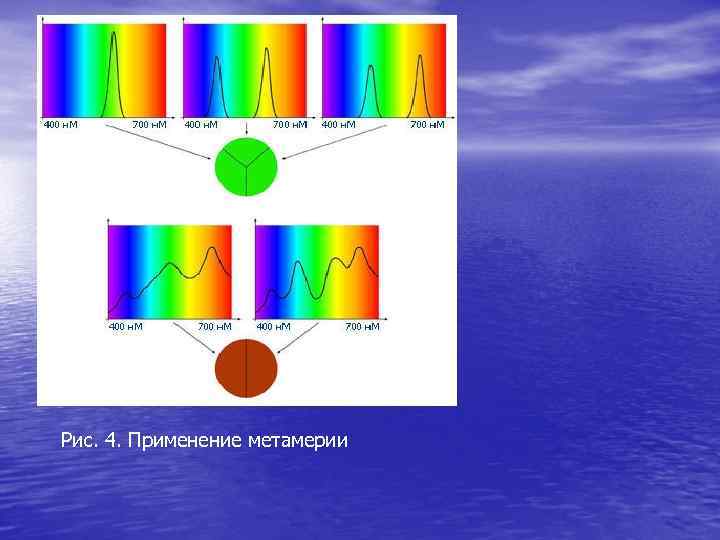 400 нМ 700 нМ
400 нМ 700 нМ
400 нМ 700 нМ

400 нМ 700 нМ
400 нМ 700 нМ

Рис. 4. Применение метамерии